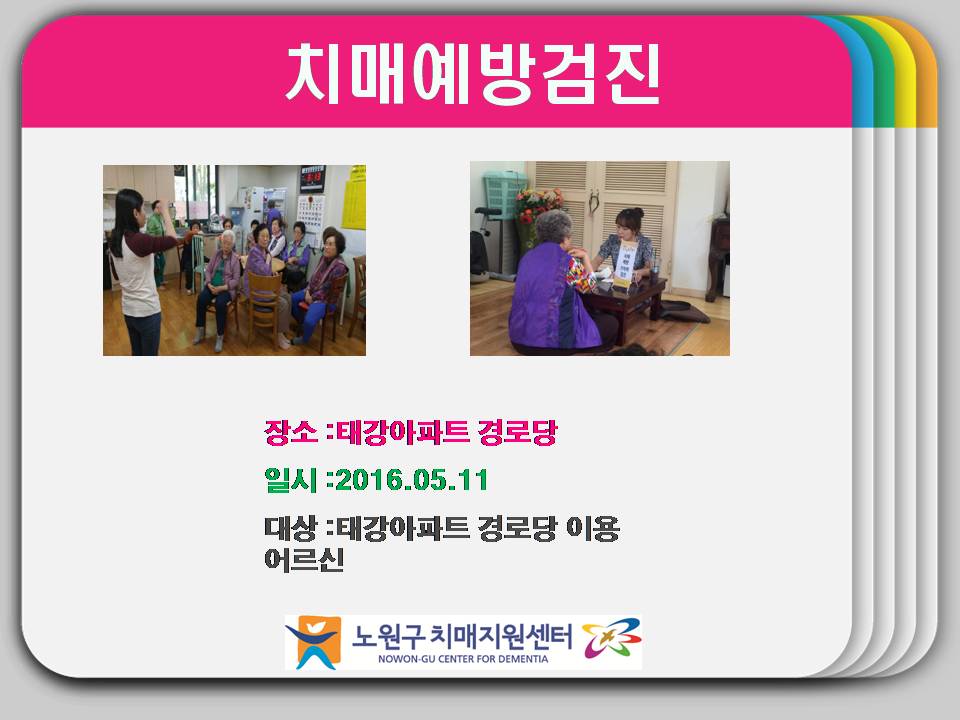 치매예방검진

장소 :태강아파트 경로당

일시 :2016.05.11

대상 :태강아파트 경로당 이용 어르신

노원구 치매지원센터
NOWON-GU CENTER FOR DEMENTIA